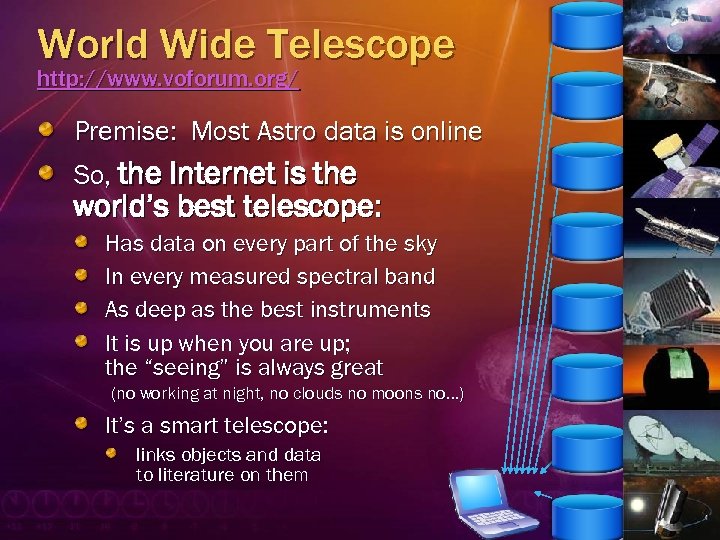 World Wide Telescope
http://www.voforum.org/

Premise: Most Astro data is online

So, the Internet is the world's best telescope:

Has data on every part of the sky

In every measured spectral band

As deep as the best instruments

It is up when you are up; the "seeing" is always great
(no working at night, no clouds no moons no...)

It's a smart telescope:

links objects and data to literature on them